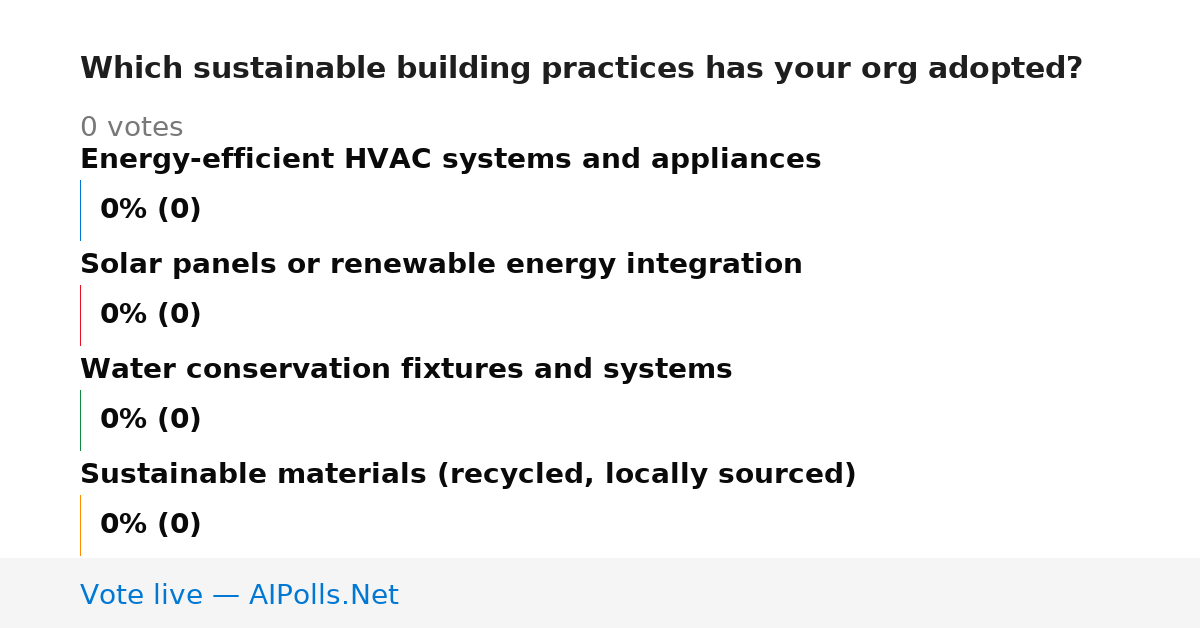 Which sustainable building practices has your org adopted?

0 votes

Energy-efficient HVAC systems and appliances

0% (0)

Solar panels or renewable energy integration

0% (0)

Water conservation fixtures and systems

0% (0)

Sustainable materials (recycled, locally sourced)

0% (0)

Vote live — AIPolls.Net